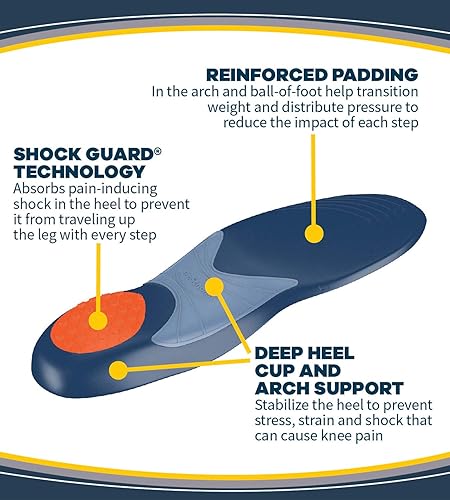 REINFORCED PADDING
In the arch and ball-of-foot help transition weight and distribute pressure to reduce the impact of each step

SHOCK GUARD® TECHNOLOGY
Absorbs pain-inducing shock in the heel to prevent it from traveling up the leg with every step

DEEP HEEL CUP AND ARCH SUPPORT
Stabilize the heel to prevent stress, strain and shock that can cause knee pain